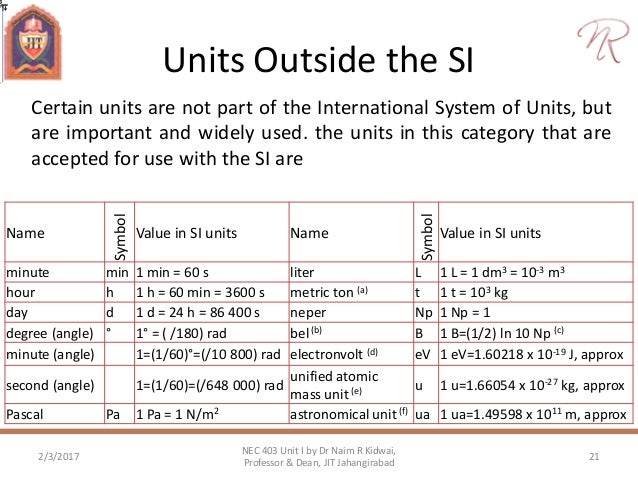 JIT

Units Outside the SI

Certain units are not part of the International System of Units, but are important and widely used. the units in this category that are accepted for use with the SI are

| Name | Symbol | Value in SI units | Name | Symbol | Value in SI units |
|---|---|---|---|---|---|
| minute | min | 1 min = 60 s | liter | L | 1 L = 1 dm$^3$ = 10$^{-3}$ m$^3$ |
| hour | h | 1 h = 60 min = 3600 s | metric ton $^{(a)}$ | t | 1 t = 10$^3$ kg |
| day | d | 1 d = 24 h = 86 400 s | neper | Np | 1 Np = 1 |
| degree (angle) | ° | 1° = ( /180) rad | bel $^{(b)}$ | B | 1 B=(1/2) ln 10 Np $^{(c)}$ |
| minute (angle) | | 1=(1/60)°=(/10 800) rad | electronvolt $^{(d)}$ | eV | 1 eV=1.60218 x 10$^{-19}$ J, approx |
| second (angle) | | 1=(1/60)=(/648 000) rad | unified atomic mass unit $^{(e)}$ | u | 1 u=1.66054 x 10$^{-27}$ kg, approx |
| Pascal | Pa | 1 Pa = 1 N/m$^2$ | astronomical unit $^{(f)}$ | ua | 1 ua=1.49598 x 10$^{11}$ m, approx |

2/3/2017

NEC 403 Unit I by Dr Naim R Kidwai, Professor & Dean, JIT Jahangirabad

21